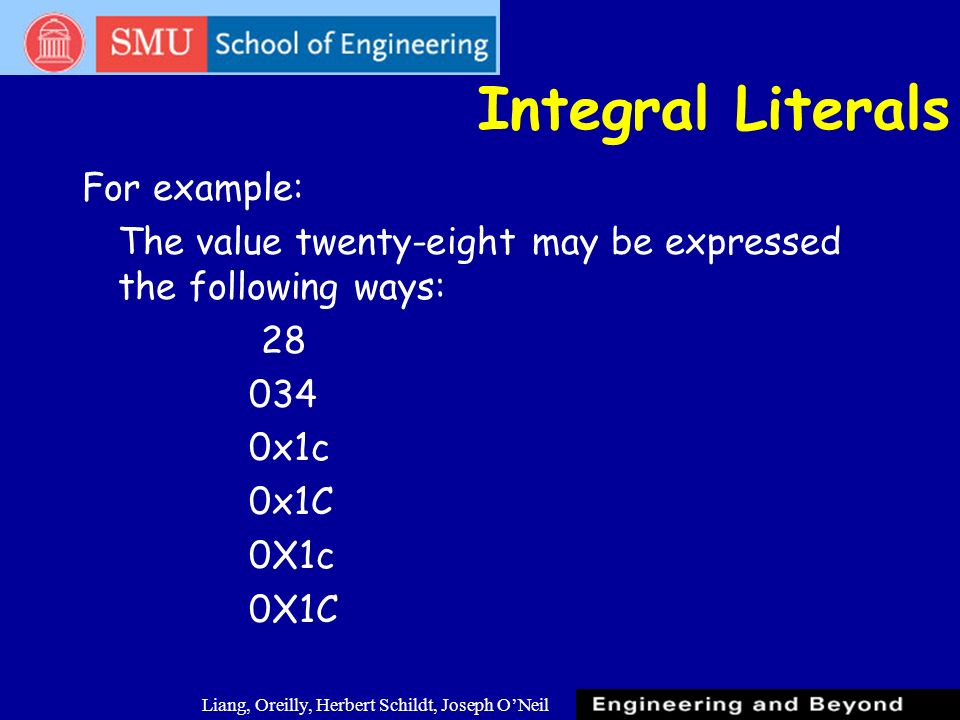 SMU School of Engineering

Integral Literals

For example:

The value twenty-eight may be expressed the following ways:

28

034

0x1c

0x1C

0X1c

0X1C

Liang, Oreilly, Herbert Schildt, Joseph O'Neil

Engineering and Beyond